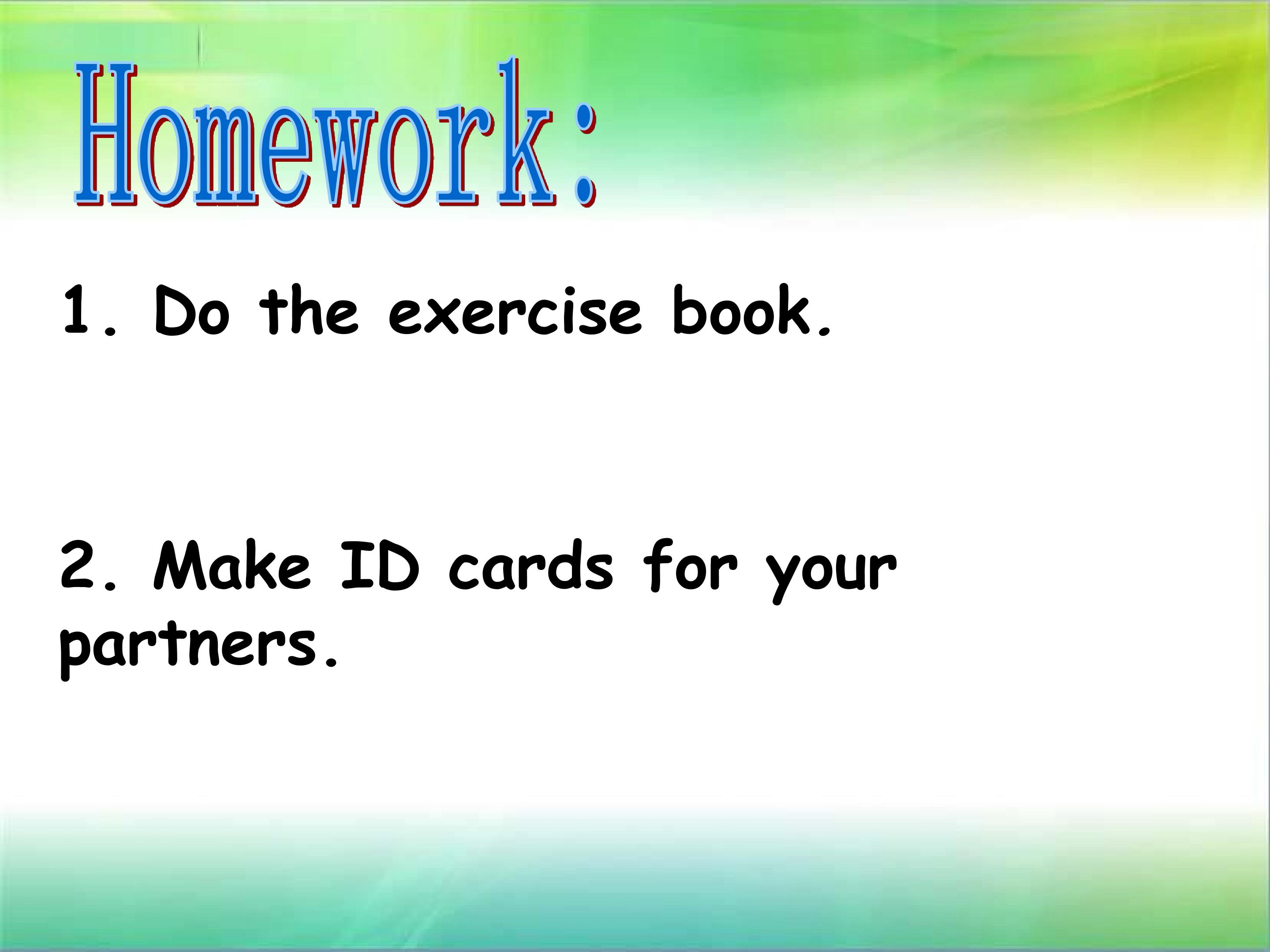 Homework:

1. Do the exercise book.

2. Make ID cards for your partners.